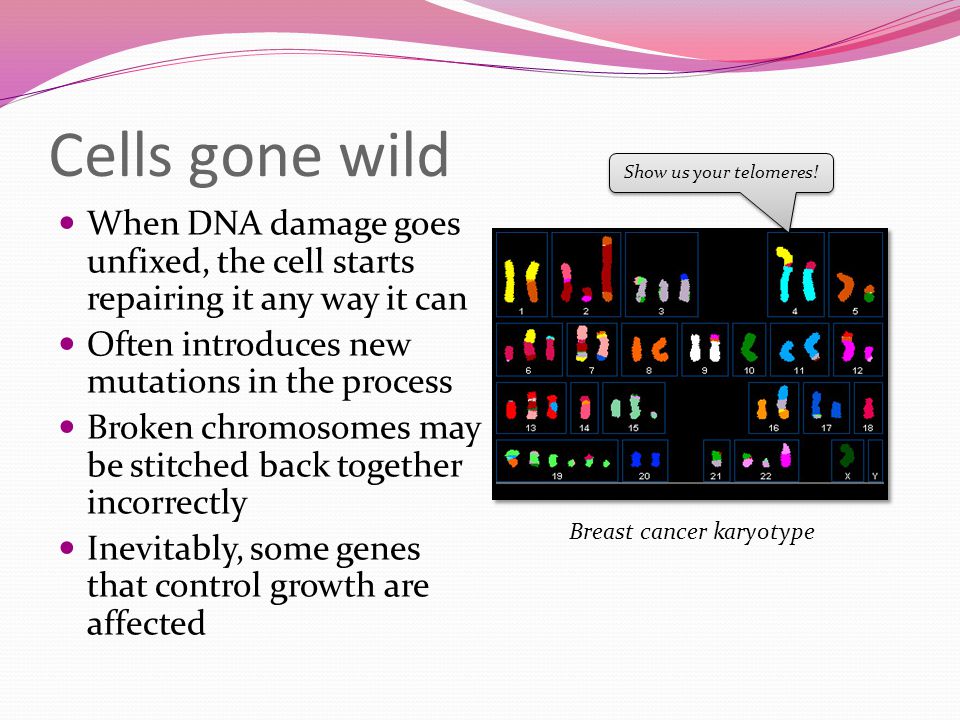 Cells gone wild

- When DNA damage goes unfixed, the cell starts repairing it any way it can
- Often introduces new mutations in the process
- Broken chromosomes may be stitched back together incorrectly
- Inevitably, some genes that control growth are affected

Show us your telomeres!

1 2 3 4 5
6 7 8 9 10 11 12
13 14 15 16 17 18
19 20 21 22 X Y

Breast cancer karyotype